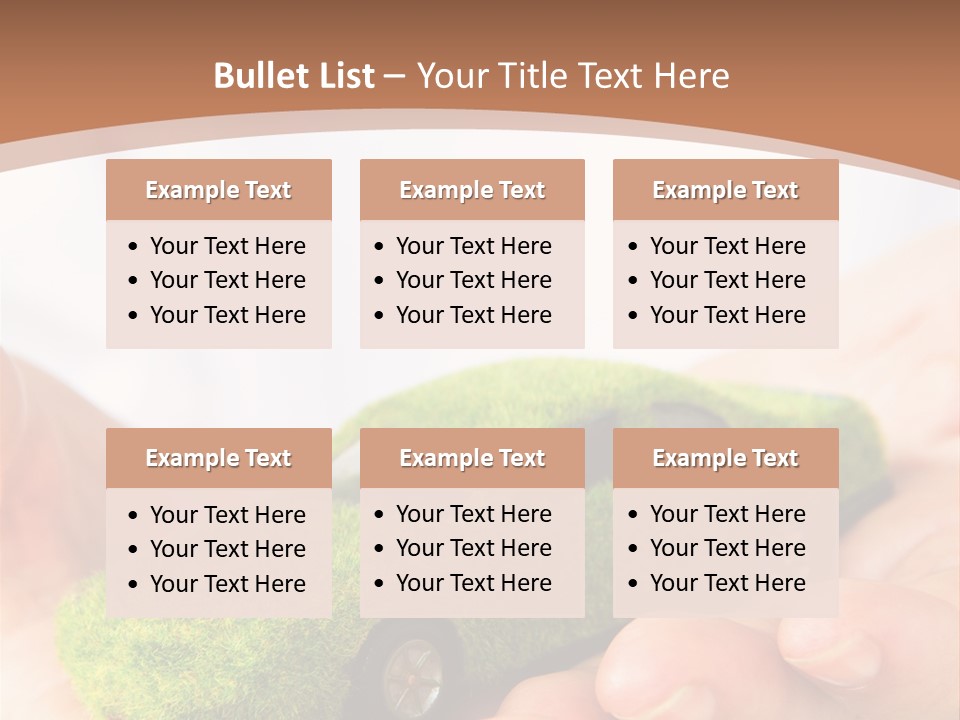 Bullet List – Your Title Text Here

Example Text
• Your Text Here
• Your Text Here
• Your Text Here

Example Text
• Your Text Here
• Your Text Here
• Your Text Here

Example Text
• Your Text Here
• Your Text Here
• Your Text Here

Example Text
• Your Text Here
• Your Text Here
• Your Text Here

Example Text
• Your Text Here
• Your Text Here
• Your Text Here

Example Text
• Your Text Here
• Your Text Here
• Your Text Here